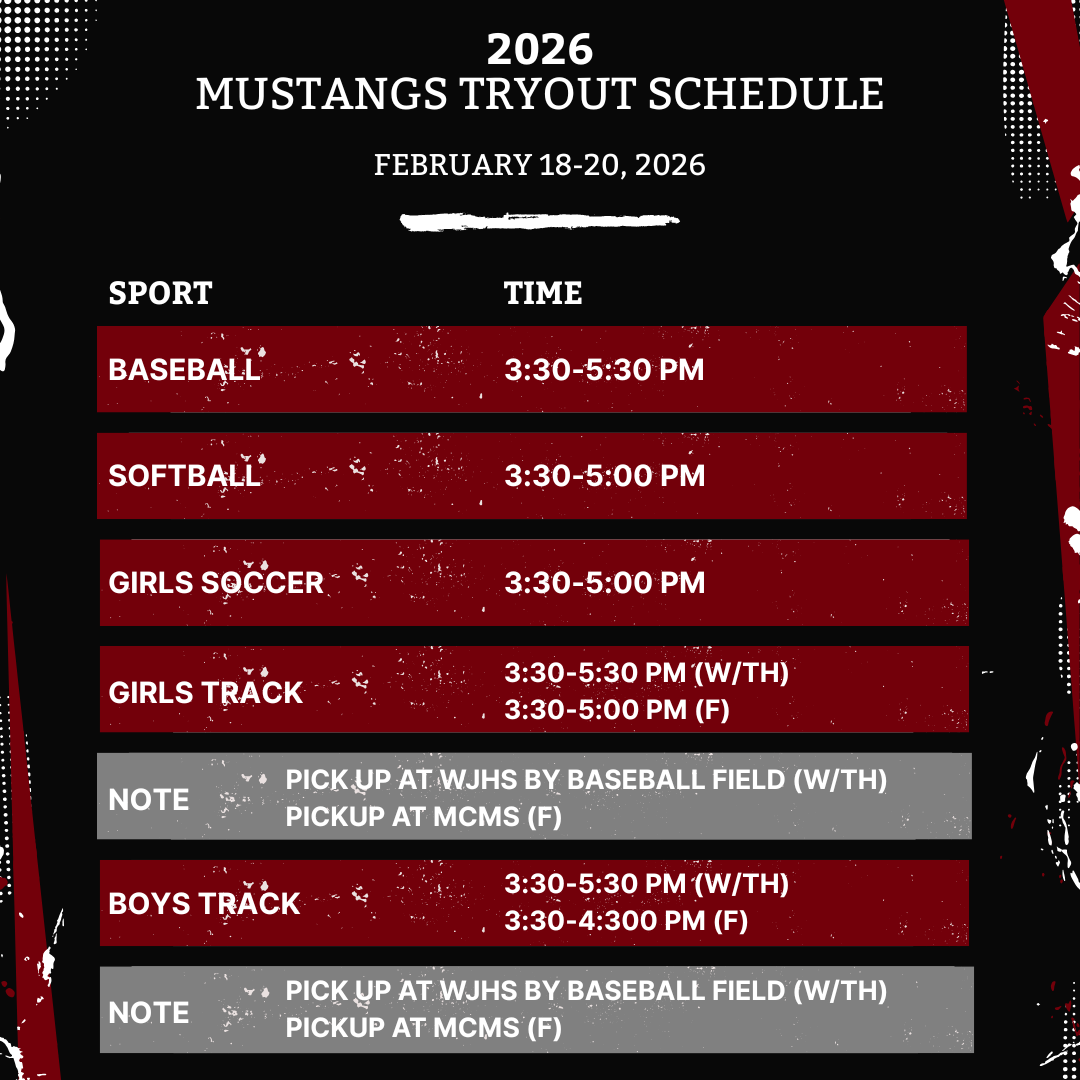 2026
MUSTANGS TRYOUT SCHEDULE

FEBRUARY 18-20, 2026

| SPORT | TIME |
|---|---|
| BASEBALL | 3:30-5:30 PM |
| SOFTBALL | 3:30-5:00 PM |
| GIRLS SOCCER | 3:30-5:00 PM |
| GIRLS TRACK | 3:30-5:30 PM (W/TH) 3:30-5:00 PM (F) |
| NOTE | PICK UP AT WJHS BY BASEBALL FIELD (W/TH) PICKUP AT MCMS (F) |
| BOYS TRACK | 3:30-5:30 PM (W/TH) 3:30-4:300 PM (F) |
| NOTE | PICK UP AT WJHS BY BASEBALL FIELD (W/TH) PICKUP AT MCMS (F) |